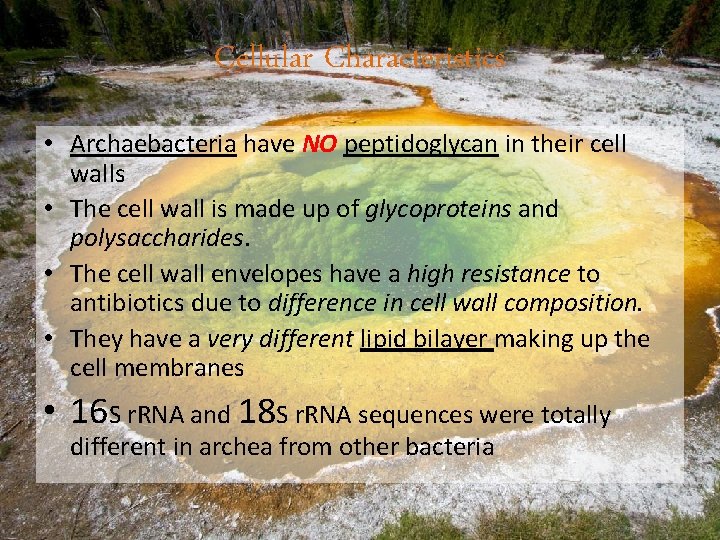 Cellular Characteristics

• Archaebacteria have NO peptidoglycan in their cell walls
• The cell wall is made up of glycoproteins and polysaccharides.
• The cell wall envelopes have a high resistance to antibiotics due to difference in cell wall composition.
• They have a very different lipid bilayer making up the cell membranes
• 16S rRNA and 18S rRNA sequences were totally different in archea from other bacteria